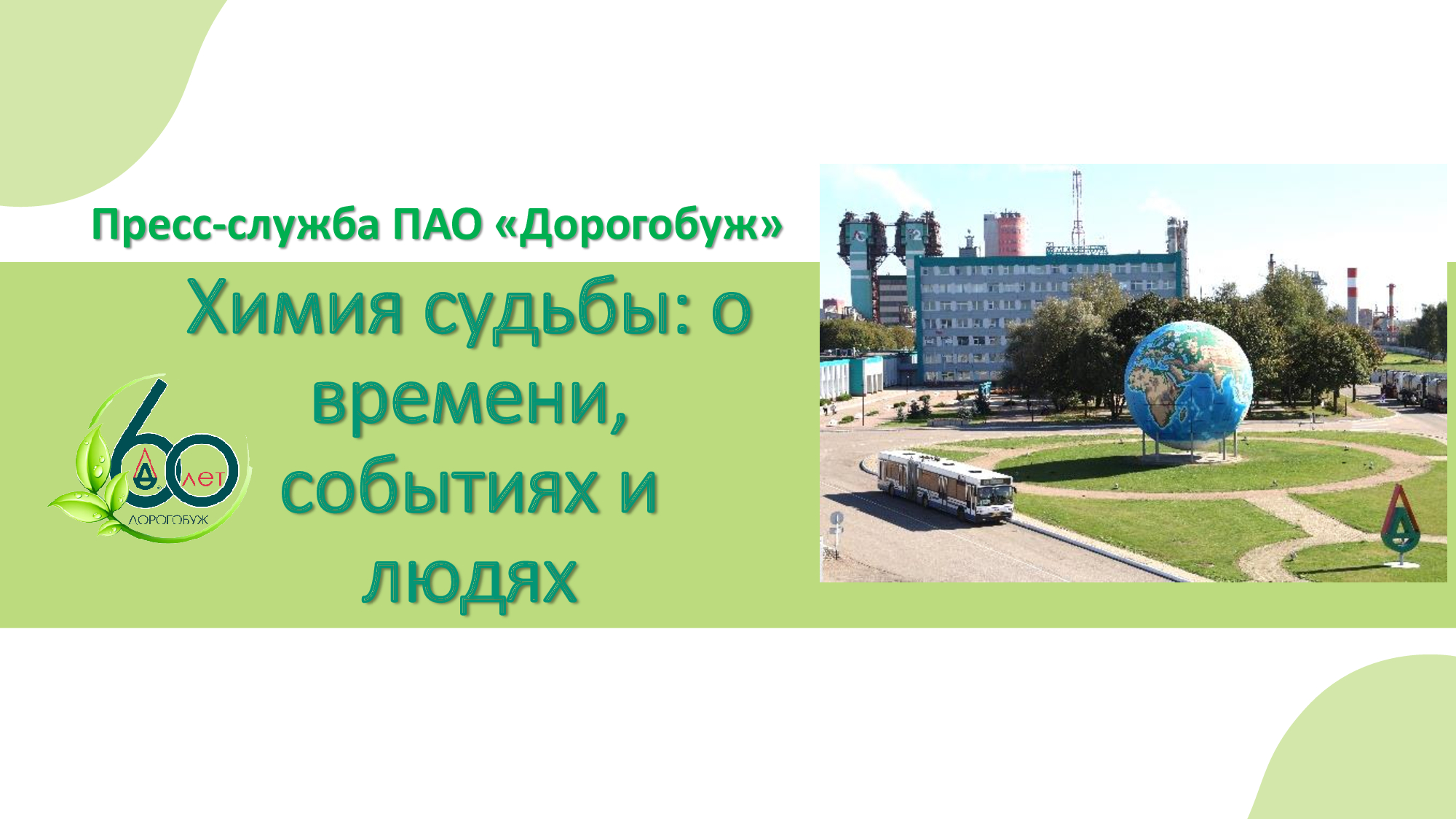 Пресс-служба ПАО «Дорогобуж»

Химия судьбы: о времени, событиях и людях

60 лет
ДОРОГОБУЖ